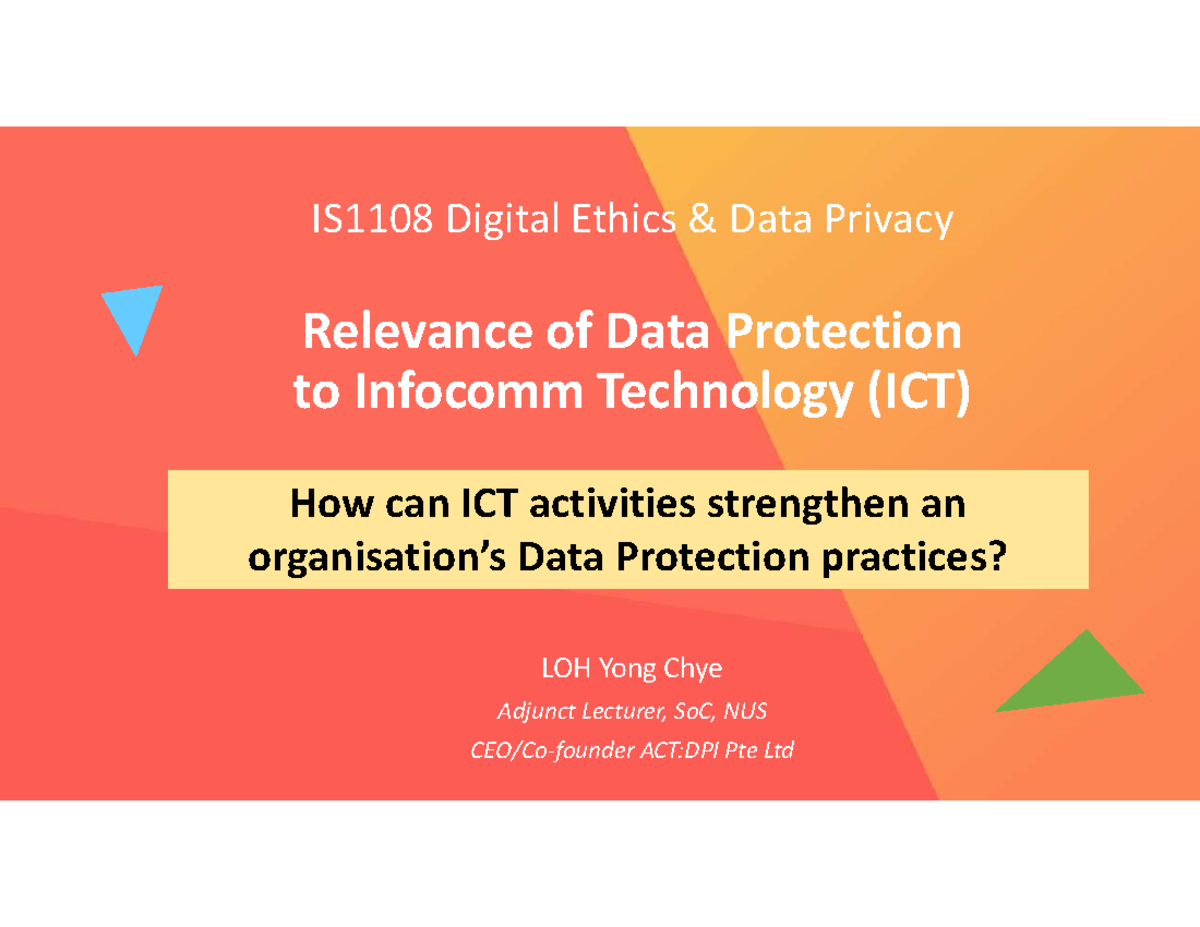 IS1108 Digital Ethics & Data Privacy

Relevance of Data Protection to Infocomm Technology (ICT)

How can ICT activities strengthen an organisation's Data Protection practices?

LOH Yong Chye

Adjunct Lecturer, SoC, NUS

CEO/Co-founder ACT:DPI Pte Ltd